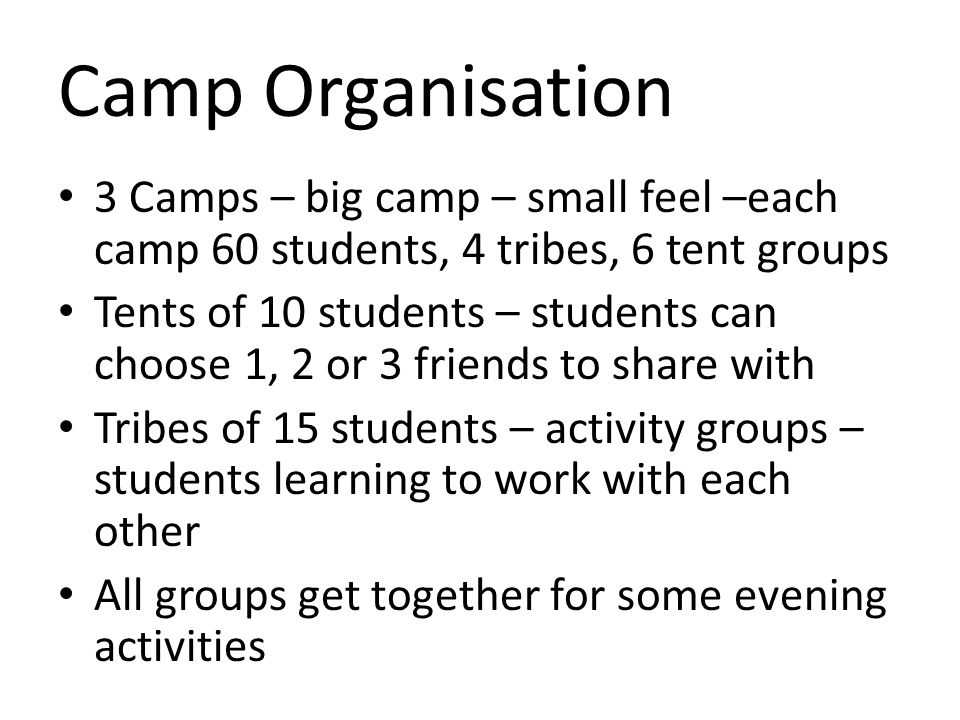 Camp Organisation

• 3 Camps – big camp – small feel –each camp 60 students, 4 tribes, 6 tent groups
• Tents of 10 students – students can choose 1, 2 or 3 friends to share with
• Tribes of 15 students – activity groups – students learning to work with each other
• All groups get together for some evening activities